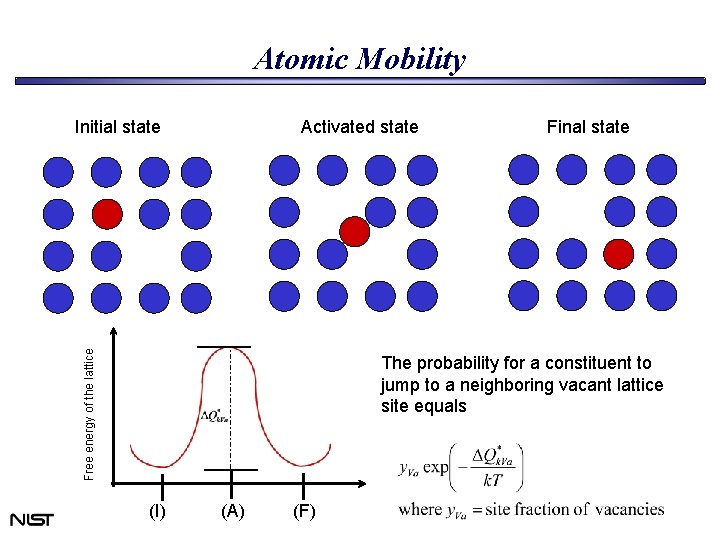 Atomic Mobility

Initial state

Activated state

Final state

Free energy of the lattice

$\Delta Q^*_{kVa}$

(I)

(A)

(F)

The probability for a constituent to jump to a neighboring vacant lattice site equals

$y_{Va} \exp\left(-\frac{\Delta Q^*_{kVa}}{kT}\right)$

where $y_{Va}$ = site fraction of vacancies

NIST